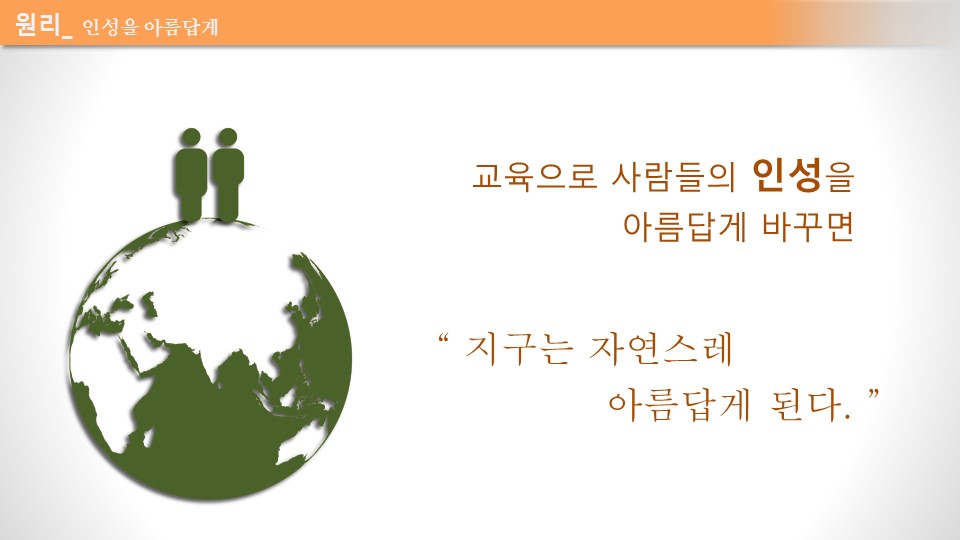 원리_ 인성을 아름답게

교육으로 사람들의 인성을 아름답게 바꾸면

“ 지구는 자연스레 아름답게 된다. ”